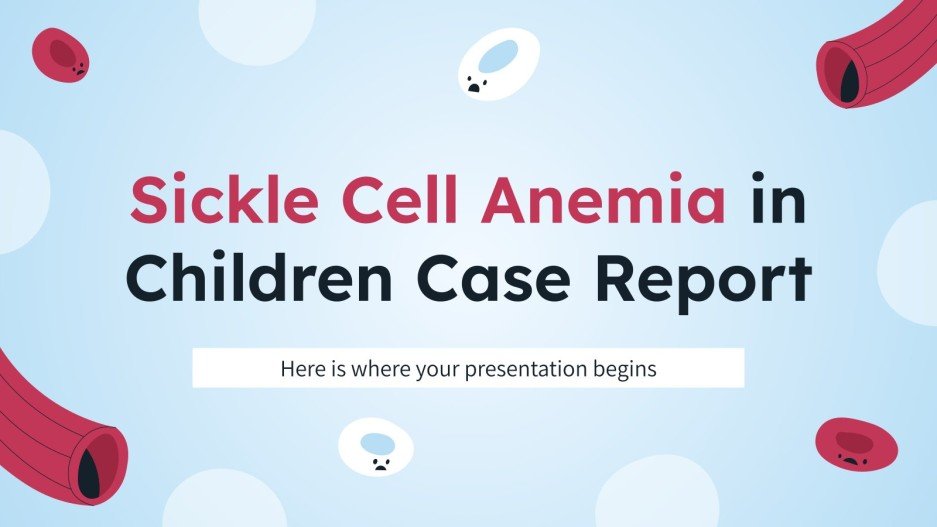 Sickle Cell Anemia in Children Case Report

Here is where your presentation begins